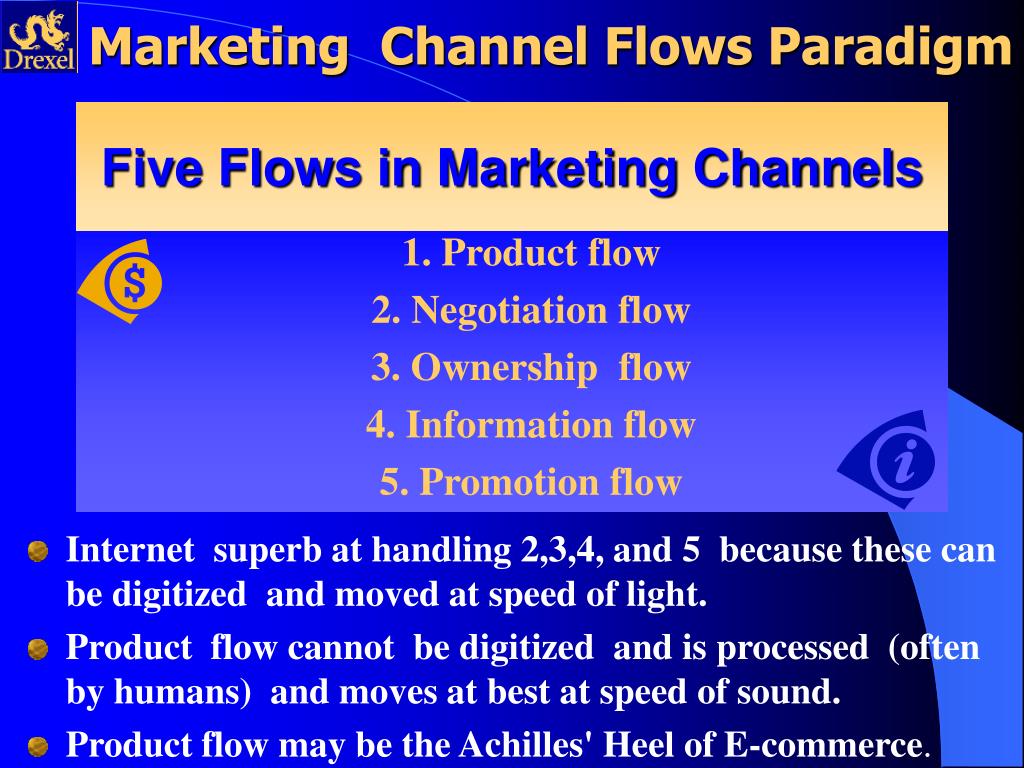 Drexel

Marketing Channel Flows Paradigm

Five Flows in Marketing Channels

$

1. Product flow

2. Negotiation flow

3. Ownership flow

4. Information flow

5. Promotion flow

i

Internet superb at handling 2,3,4, and 5 because these can be digitized and moved at speed of light.

Product flow cannot be digitized and is processed (often by humans) and moves at best at speed of sound.

Product flow may be the Achilles' Heel of E-commerce.